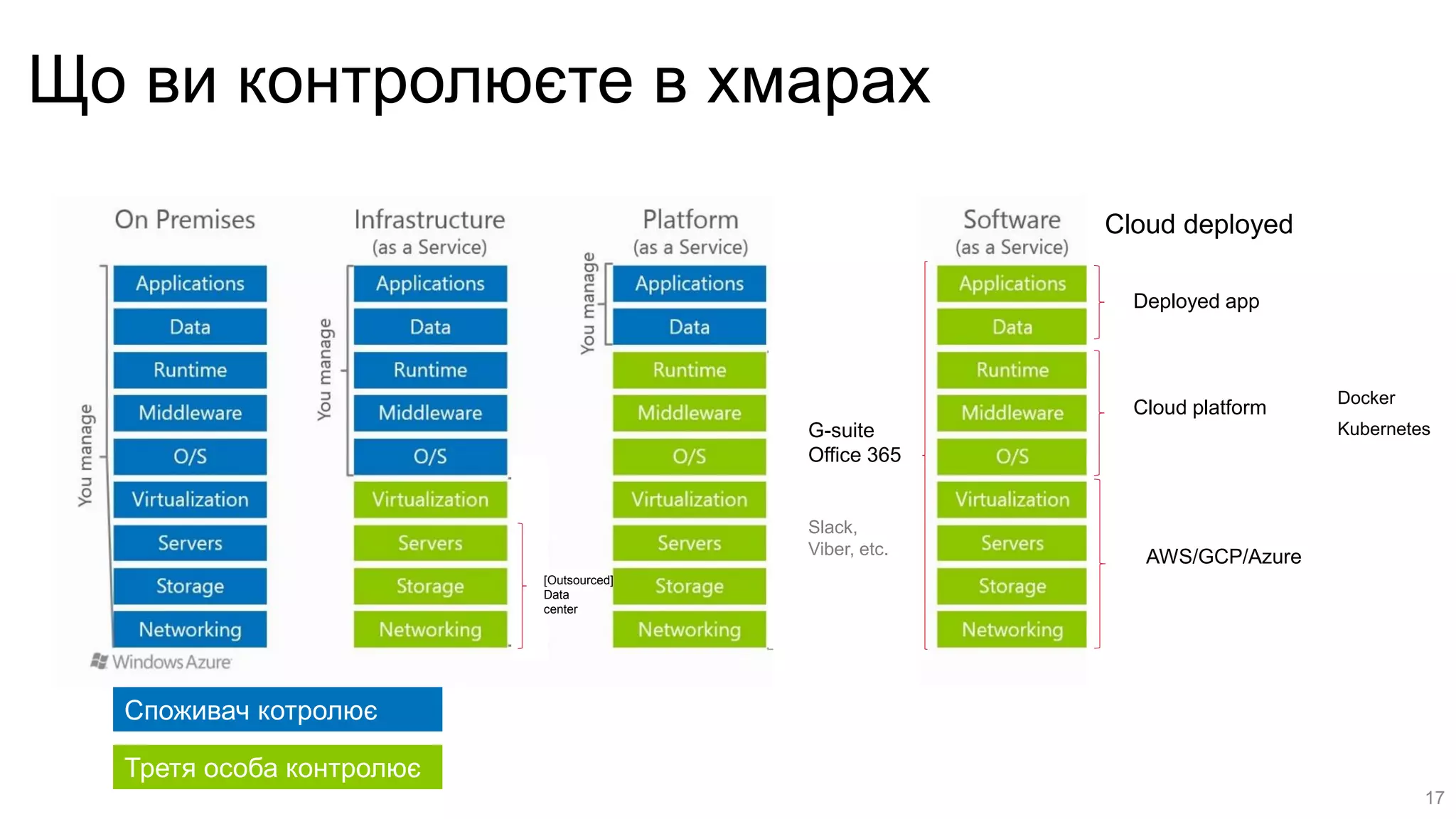 Що ви контролюєте в хмарах

On Premises

You manage

Applications
Data
Runtime
Middleware
O/S
Virtualization
Servers
Storage
Networking

Windows Azure

Infrastructure
(as a Service)

You manage

Applications
Data
Runtime
Middleware
O/S
Virtualization
Servers
Storage
Networking

[Outsourced] Data center

Platform
(as a Service)

You manage

Applications
Data
Runtime
Middleware
O/S
Virtualization
Servers
Storage
Networking

G-suite
Office 365

Slack,
Viber, etc.

Software
(as a Service)

Applications
Data
Runtime
Middleware
O/S
Virtualization
Servers
Storage
Networking

Cloud deployed

Deployed app

Cloud platform

Docker

Kubernetes

AWS/GCP/Azure

Споживач котролює

Третя особа контролює

17